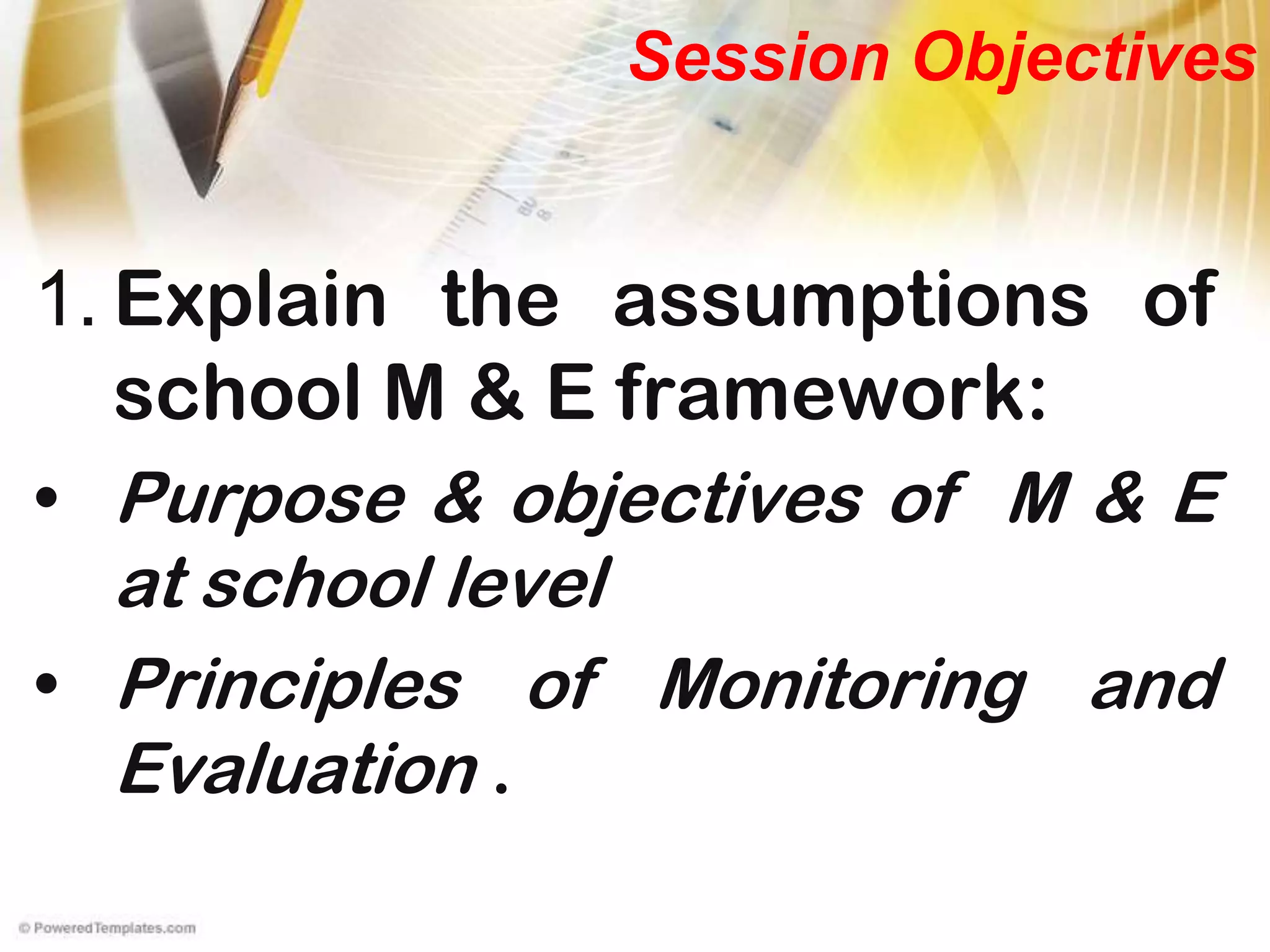 Session Objectives

1. Explain the assumptions of school M & E framework:

• Purpose & objectives of M & E at school level

• Principles of Monitoring and Evaluation .

© PoweredTemplates.com